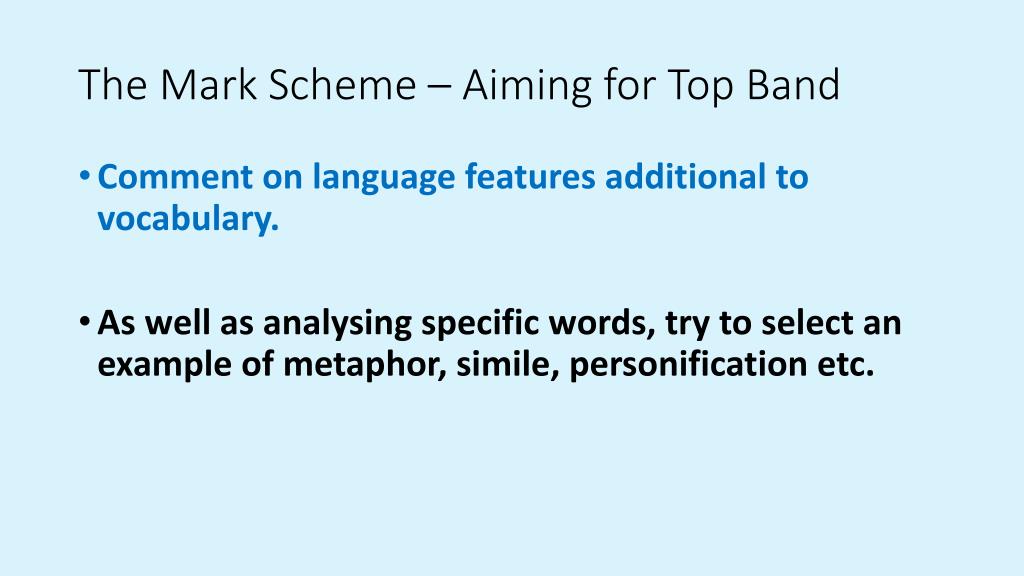 The Mark Scheme – Aiming for Top Band

• Comment on language features additional to vocabulary.

• As well as analysing specific words, try to select an example of metaphor, simile, personification etc.